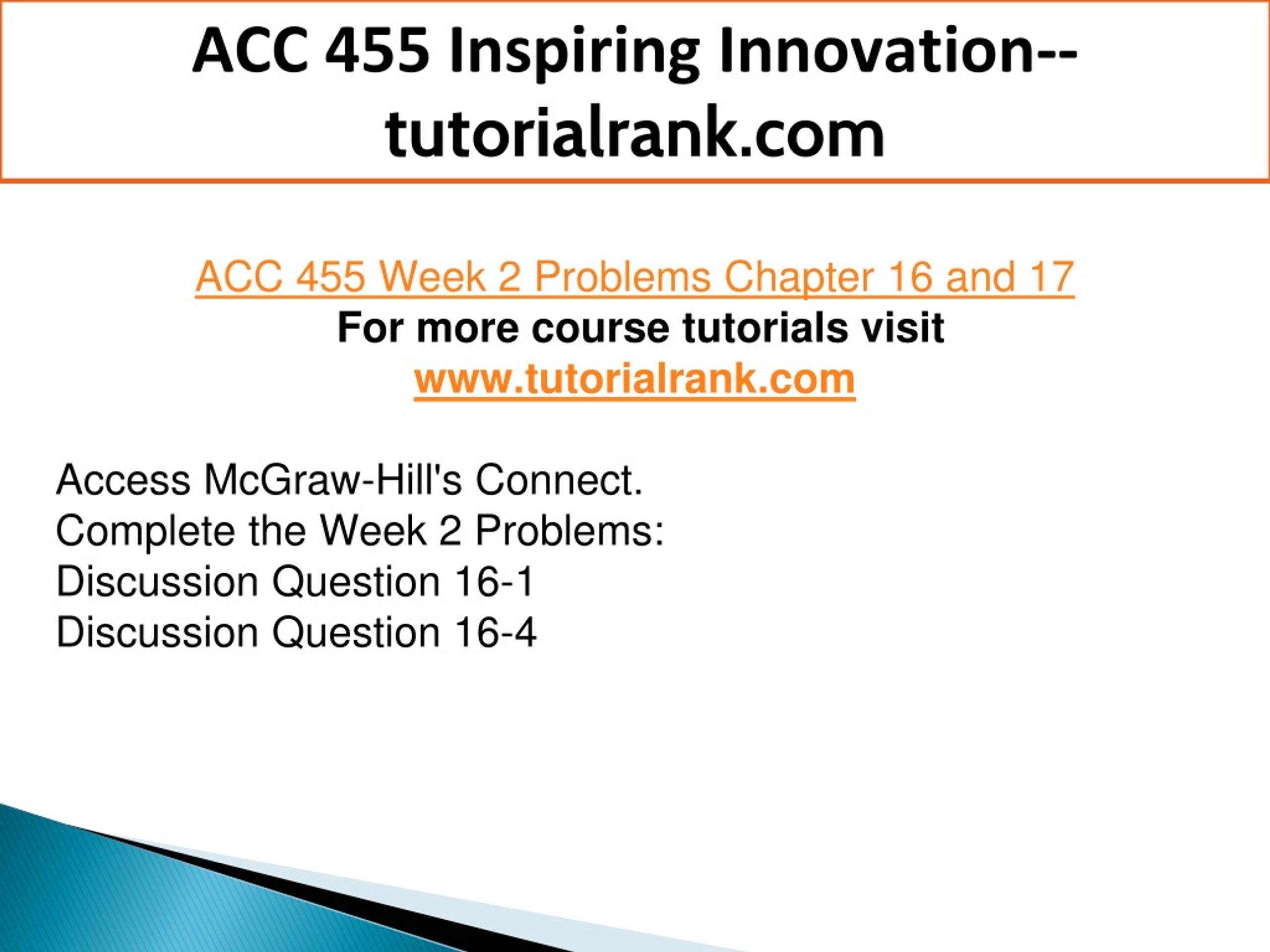 ACC 455 Inspiring Innovation--tutorialrank.com

ACC 455 Week 2 Problems Chapter 16 and 17
For more course tutorials visit
www.tutorialrank.com

Access McGraw-Hill's Connect.
Complete the Week 2 Problems:
Discussion Question 16-1
Discussion Question 16-4